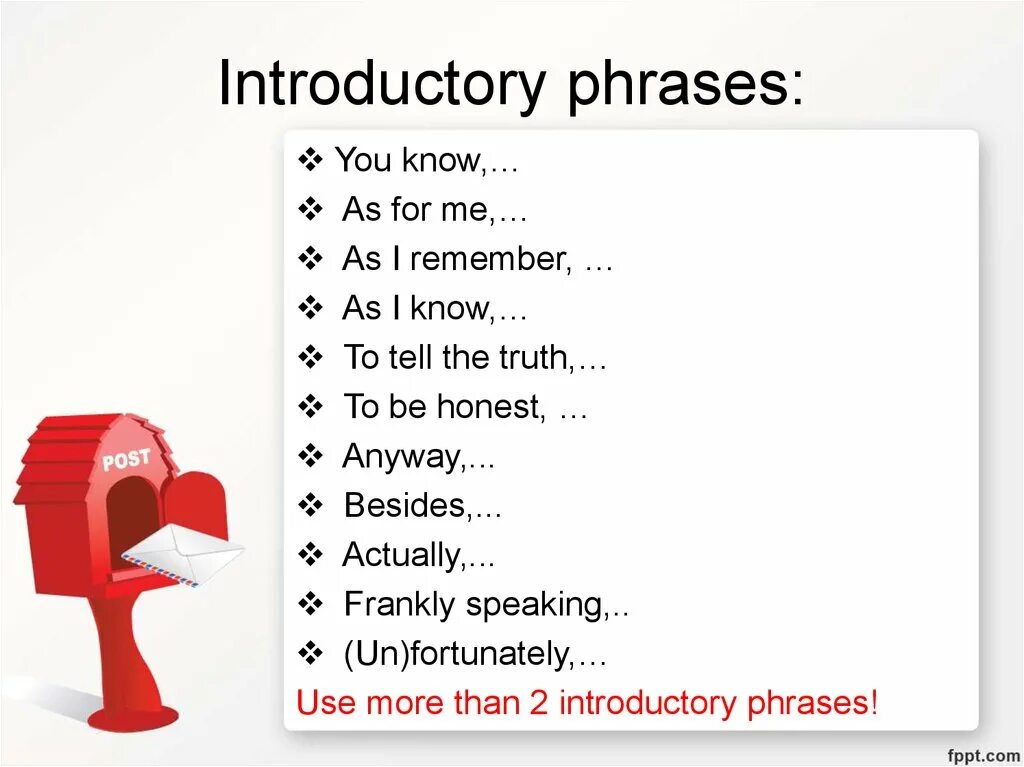 Introductory phrases:

❖ You know,…
❖ As for me,…
❖ As I remember, …
❖ As I know,…
❖ To tell the truth,…
❖ To be honest, …
❖ Anyway,...
❖ Besides,...
❖ Actually,...
❖ Frankly speaking,..
❖ (Un)fortunately,…
Use more than 2 introductory phrases!

POST

fppt.com